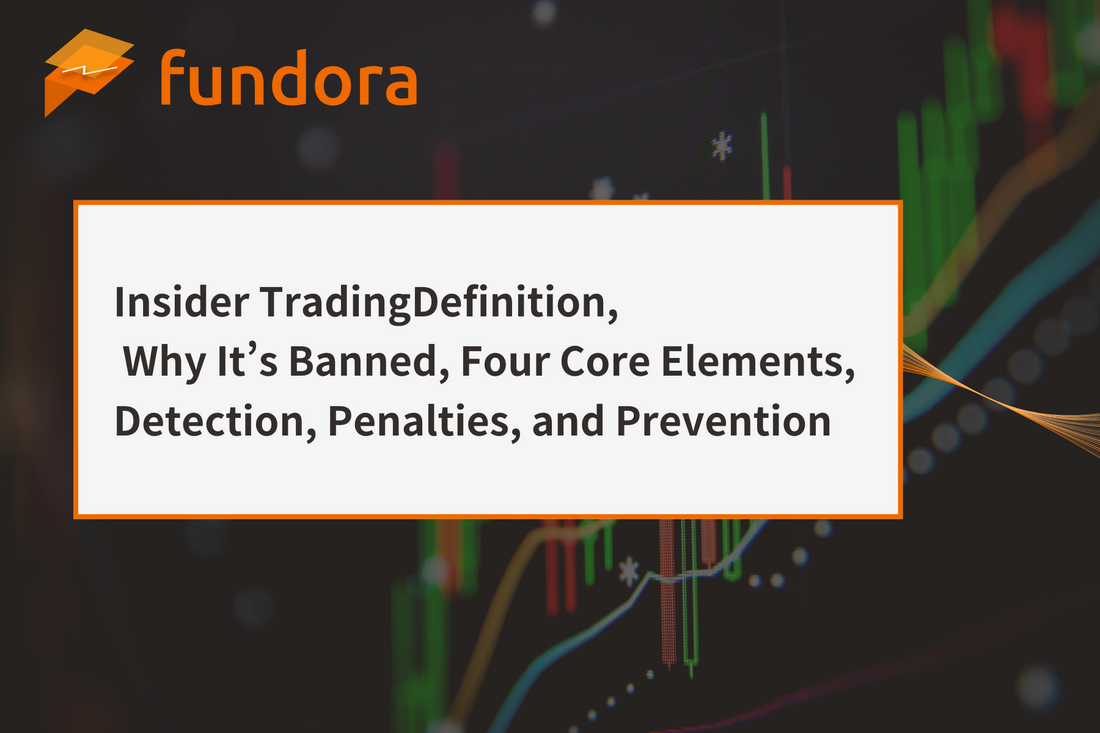 fundora

Insider TradingDefinition, Why It’s Banned, Four Core Elements, Detection, Penalties, and Prevention